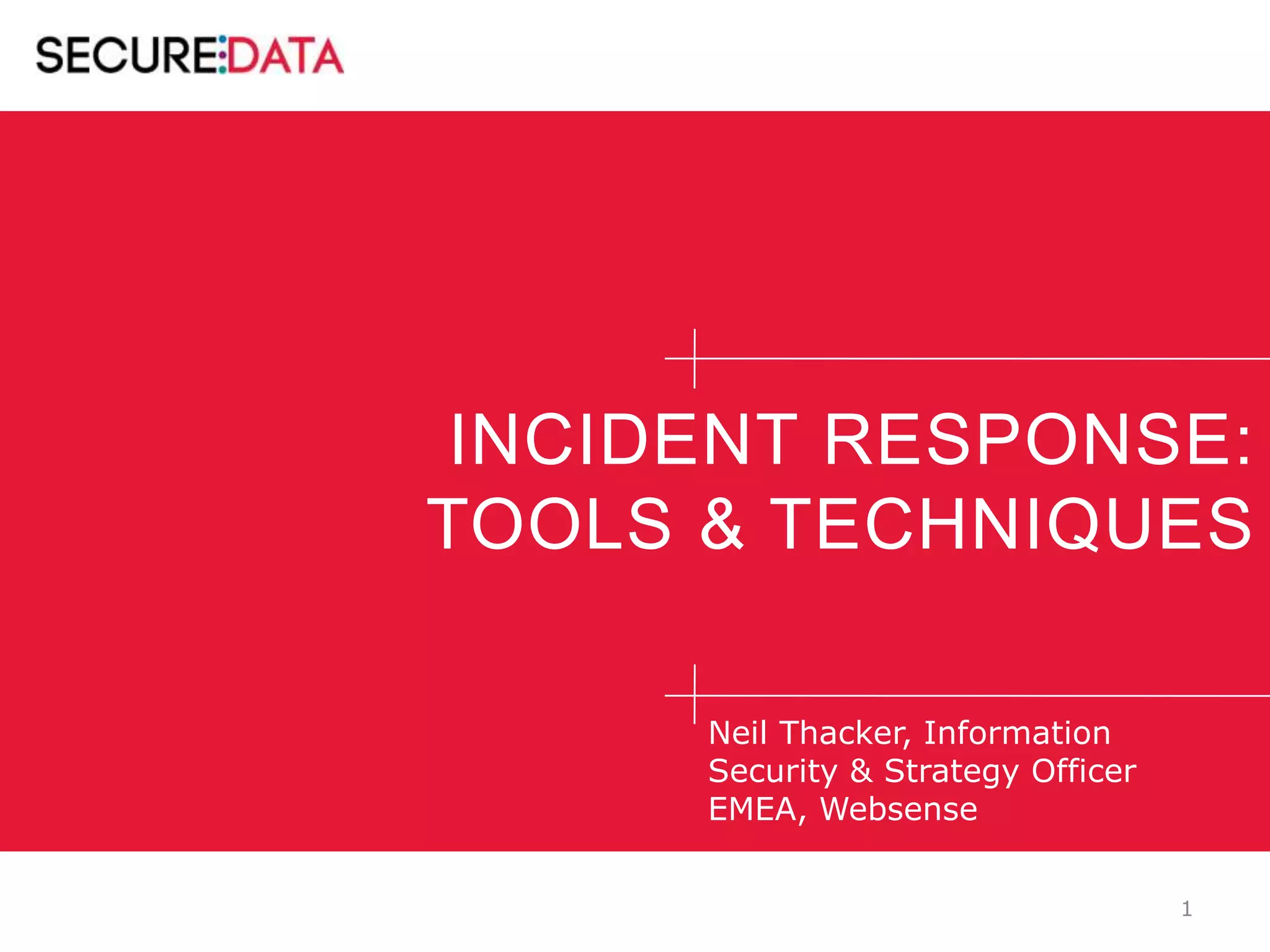 SECURE:DATA

INCIDENT RESPONSE: TOOLS & TECHNIQUES

Neil Thacker, Information Security & Strategy Officer EMEA, Websense

1